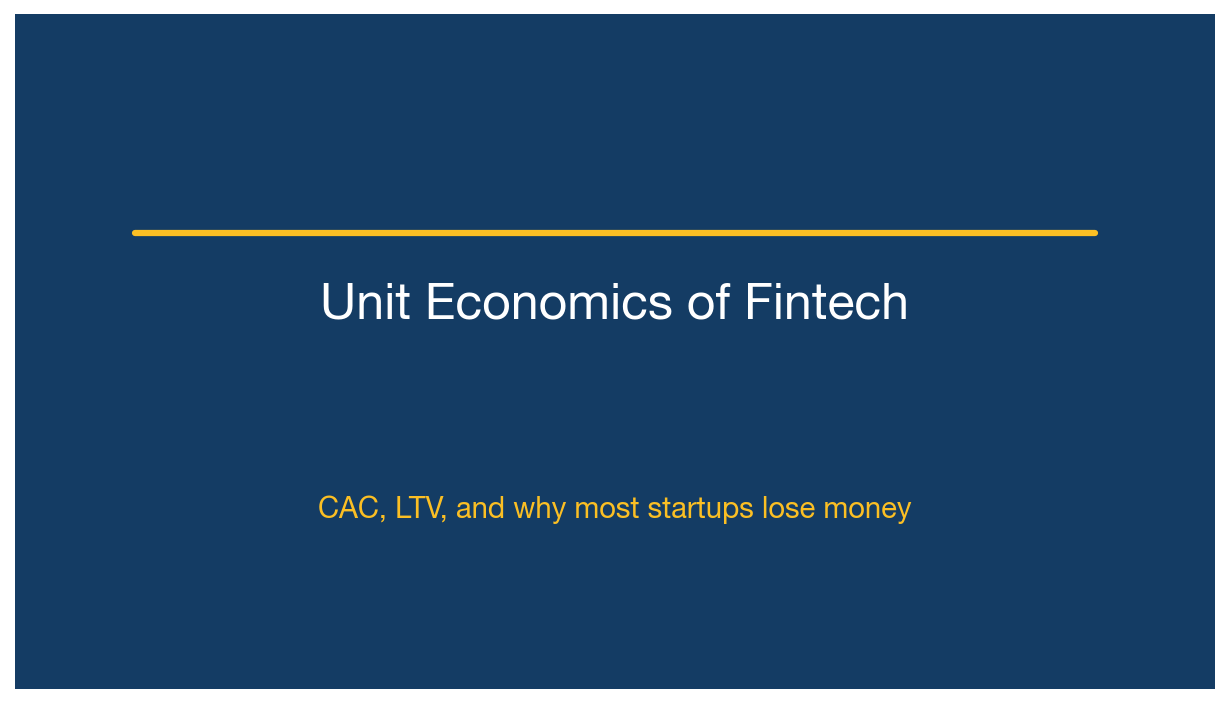 Unit Economics of Fintech

CAC, LTV, and why most startups lose money